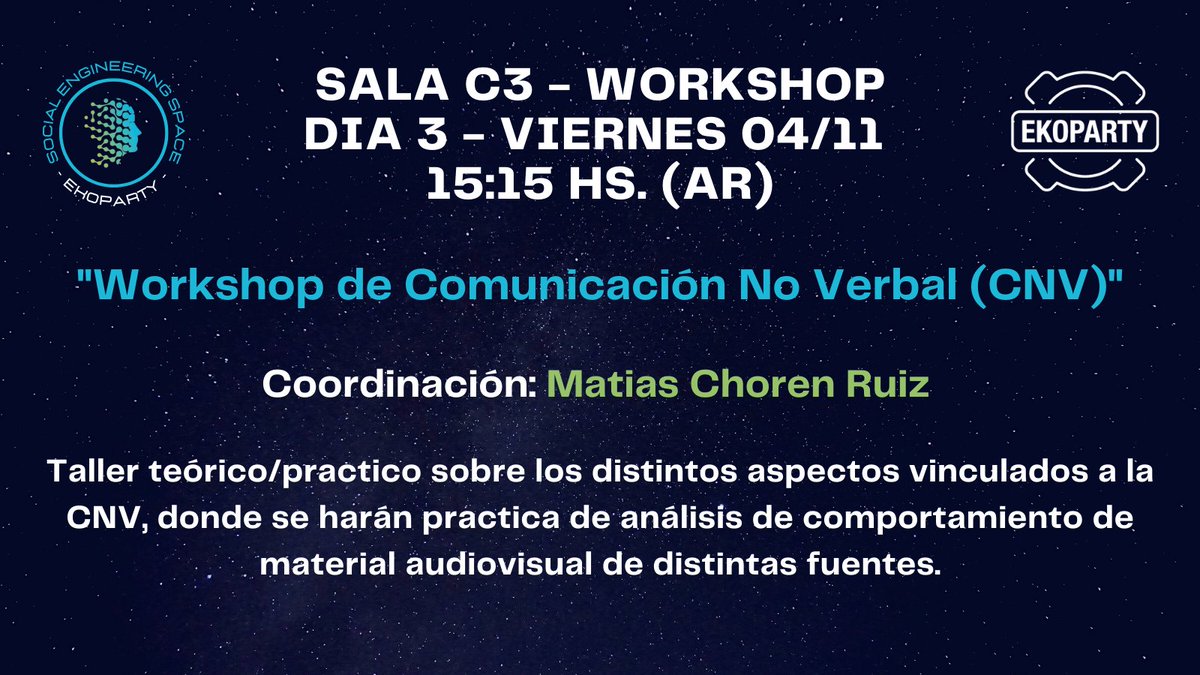 SOCIAL ENGINEERING SPACE
EKOPARTY

SALA C3 - WORKSHOP
DIA 3 - VIERNES 04/11
15:15 HS. (AR)

EKOPARTY

"Workshop de Comunicación No Verbal (CNV)"

Coordinación: Matias Choren Ruiz

Taller teórico/practico sobre los distintos aspectos vinculados a la CNV, donde se harán practica de análisis de comportamiento de material audiovisual de distintas fuentes.